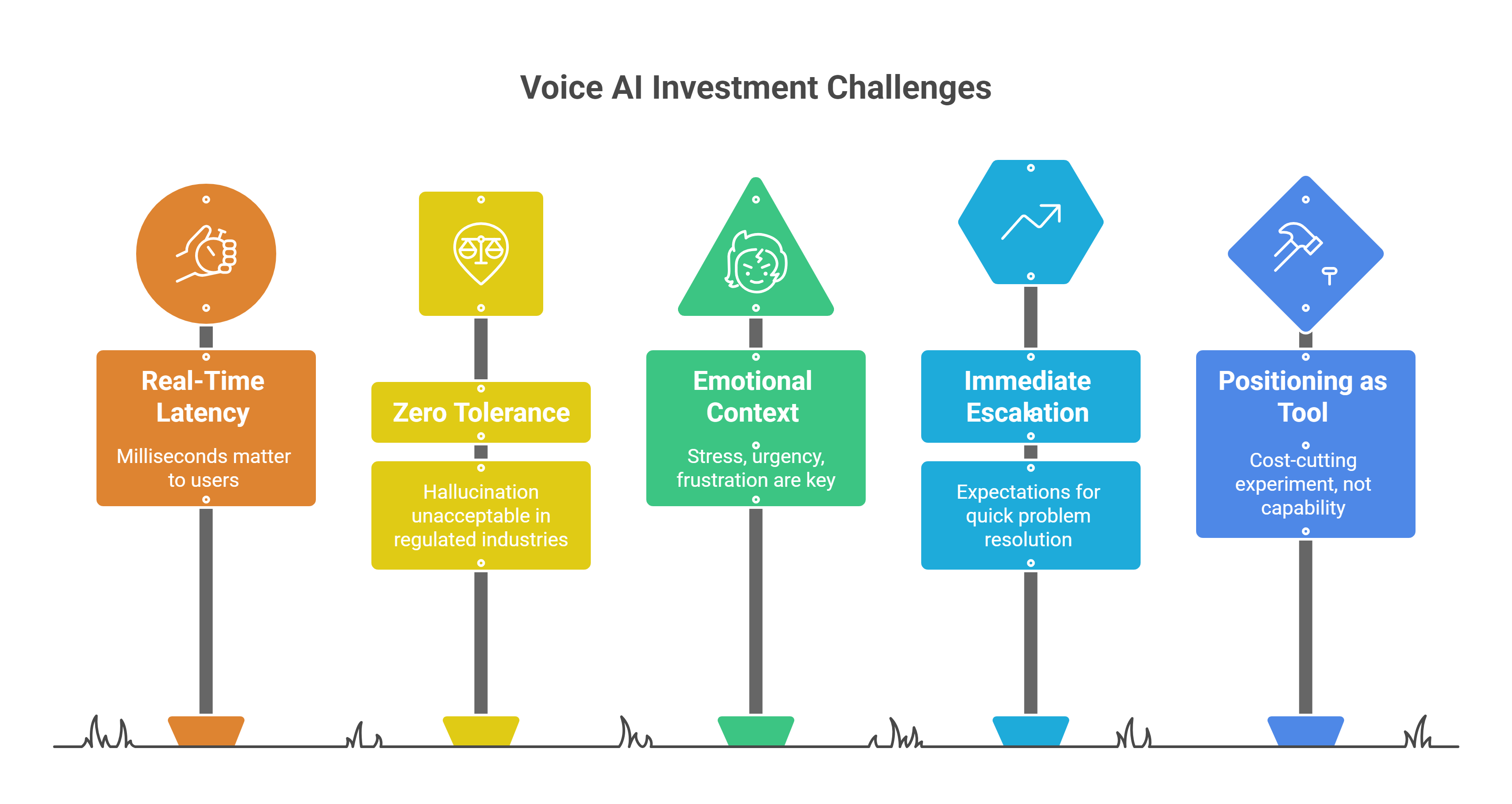 Voice AI Investment Challenges

Real-Time Latency

Milliseconds matter to users

Zero Tolerance

Hallucination unacceptable in regulated industries

Emotional Context

Stress, urgency, frustration are key

Immediate Escalation

Expectations for quick problem resolution

Positioning as Tool

Cost-cutting experiment, not capability